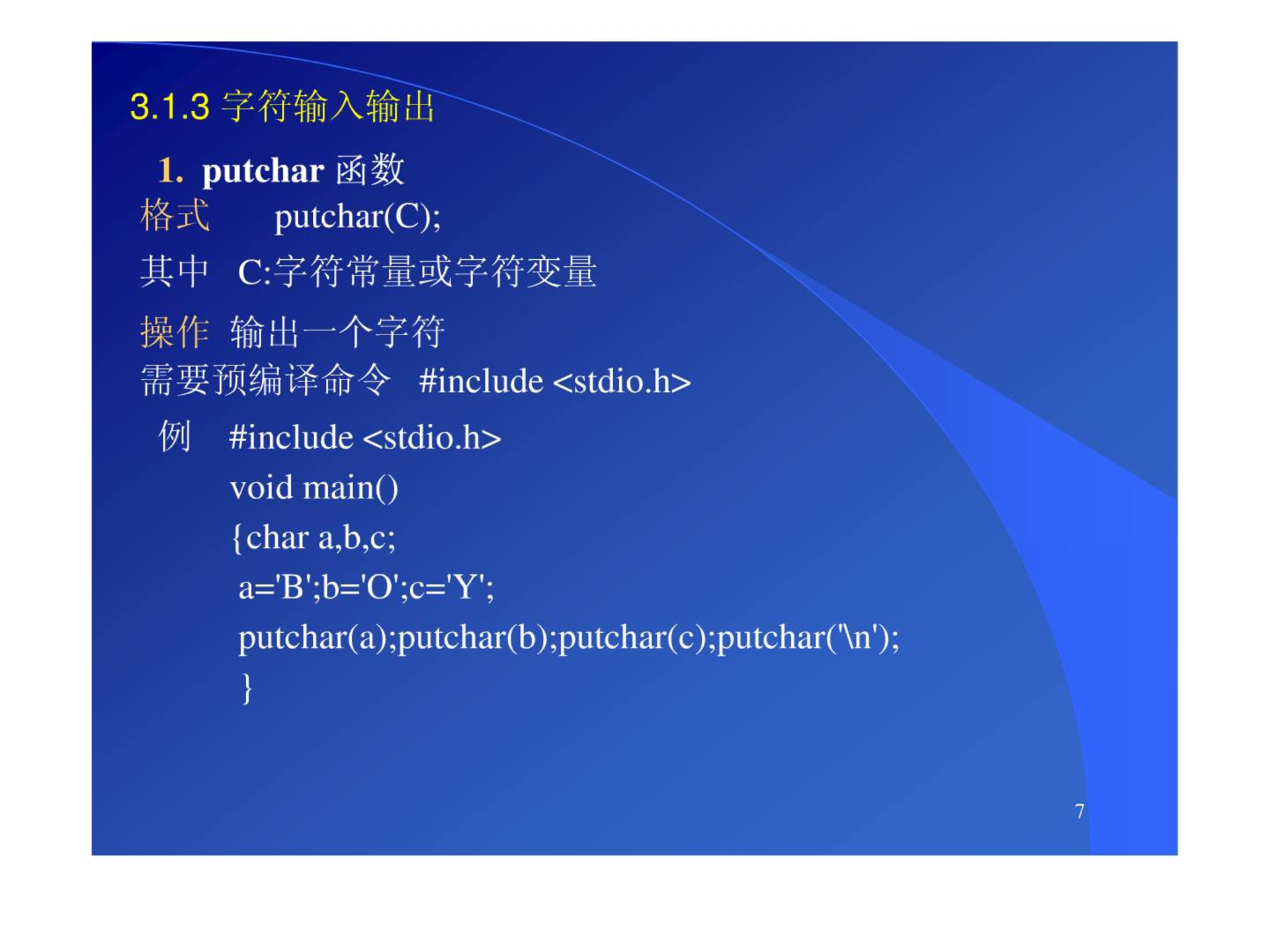 3.1.3 字符输入输出

1. putchar 函数

格式 putchar(C);

其中 C:字符常量或字符变量

操作 输出一个字符

需要预编译命令 #include <stdio.h>

例 #include <stdio.h>
void main()
{char a,b,c;
a='B';b='O';c='Y';
putchar(a);putchar(b);putchar(c);putchar('\n');
}

7